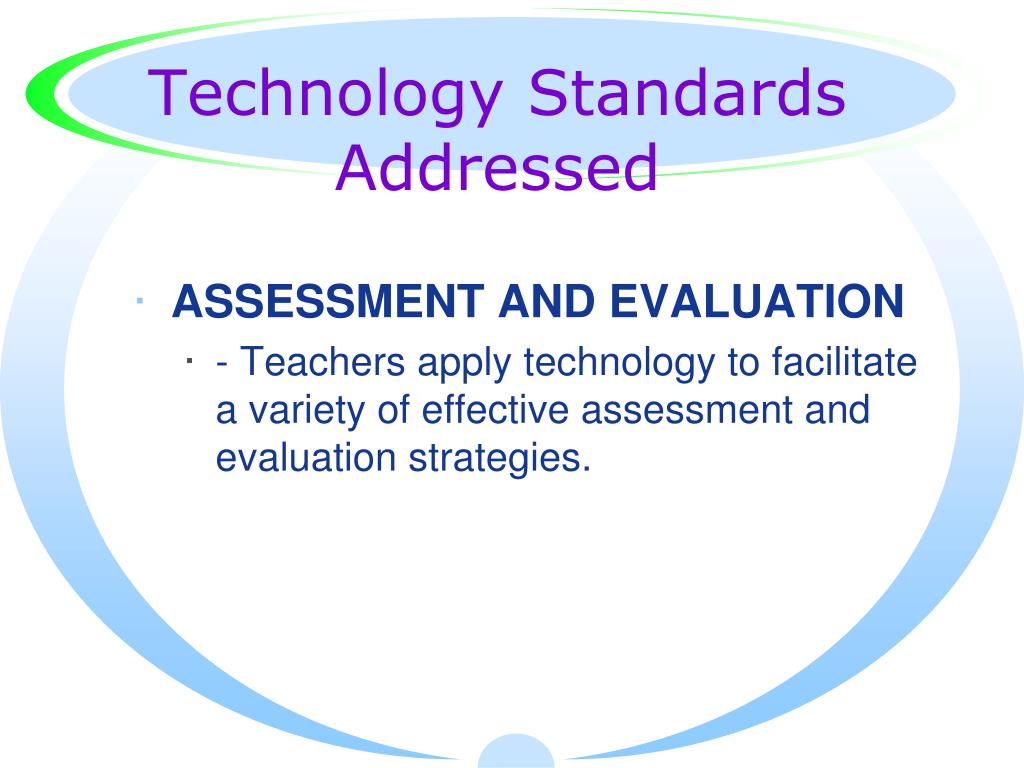 Technology Standards Addressed

· ASSESSMENT AND EVALUATION
  · - Teachers apply technology to facilitate a variety of effective assessment and evaluation strategies.